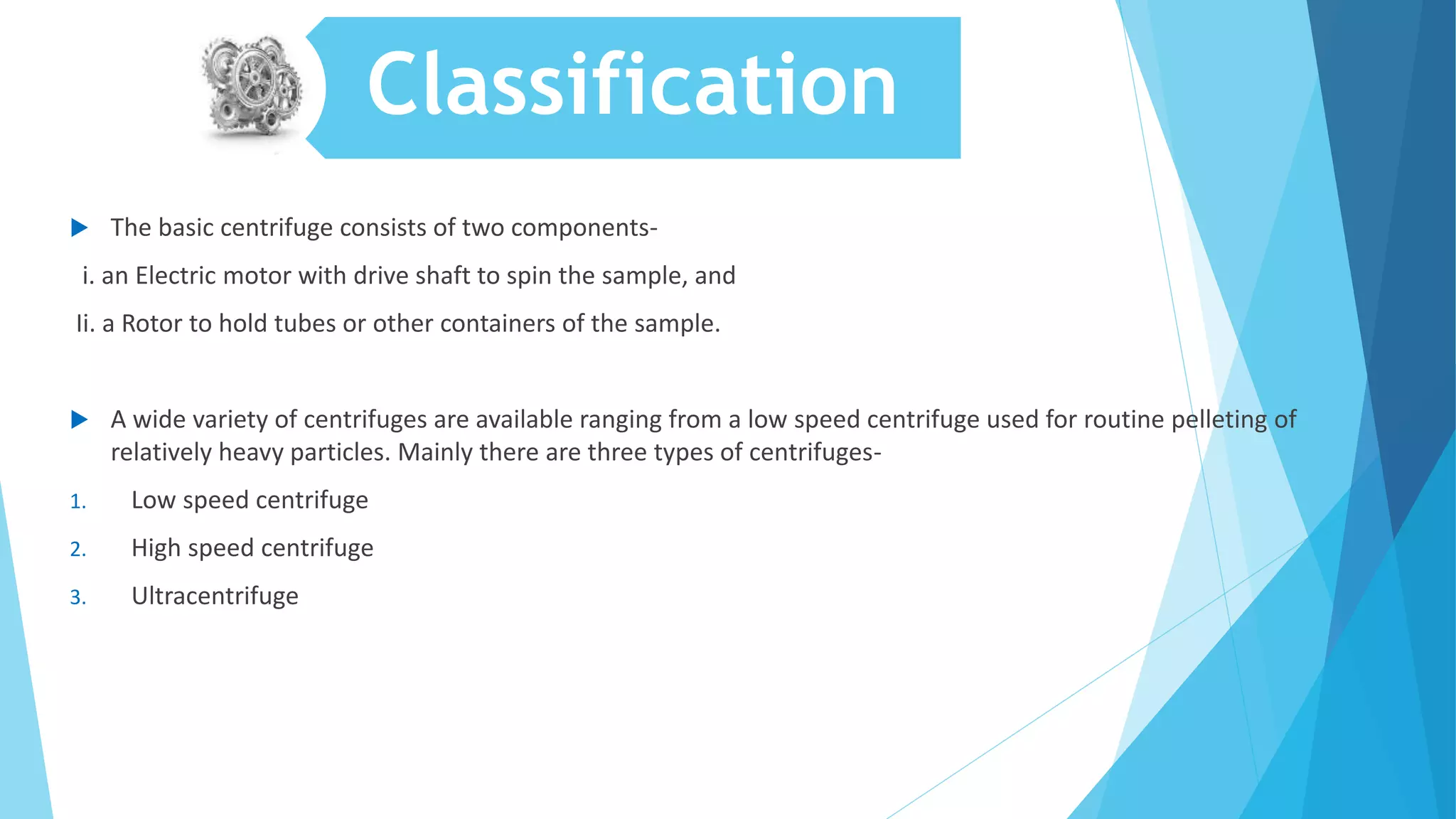 Classification

The basic centrifuge consists of two components-

i. an Electric motor with drive shaft to spin the sample, and

Ii. a Rotor to hold tubes or other containers of the sample.

A wide variety of centrifuges are available ranging from a low speed centrifuge used for routine pelleting of relatively heavy particles. Mainly there are three types of centrifuges-

1. Low speed centrifuge
2. High speed centrifuge
3. Ultracentrifuge